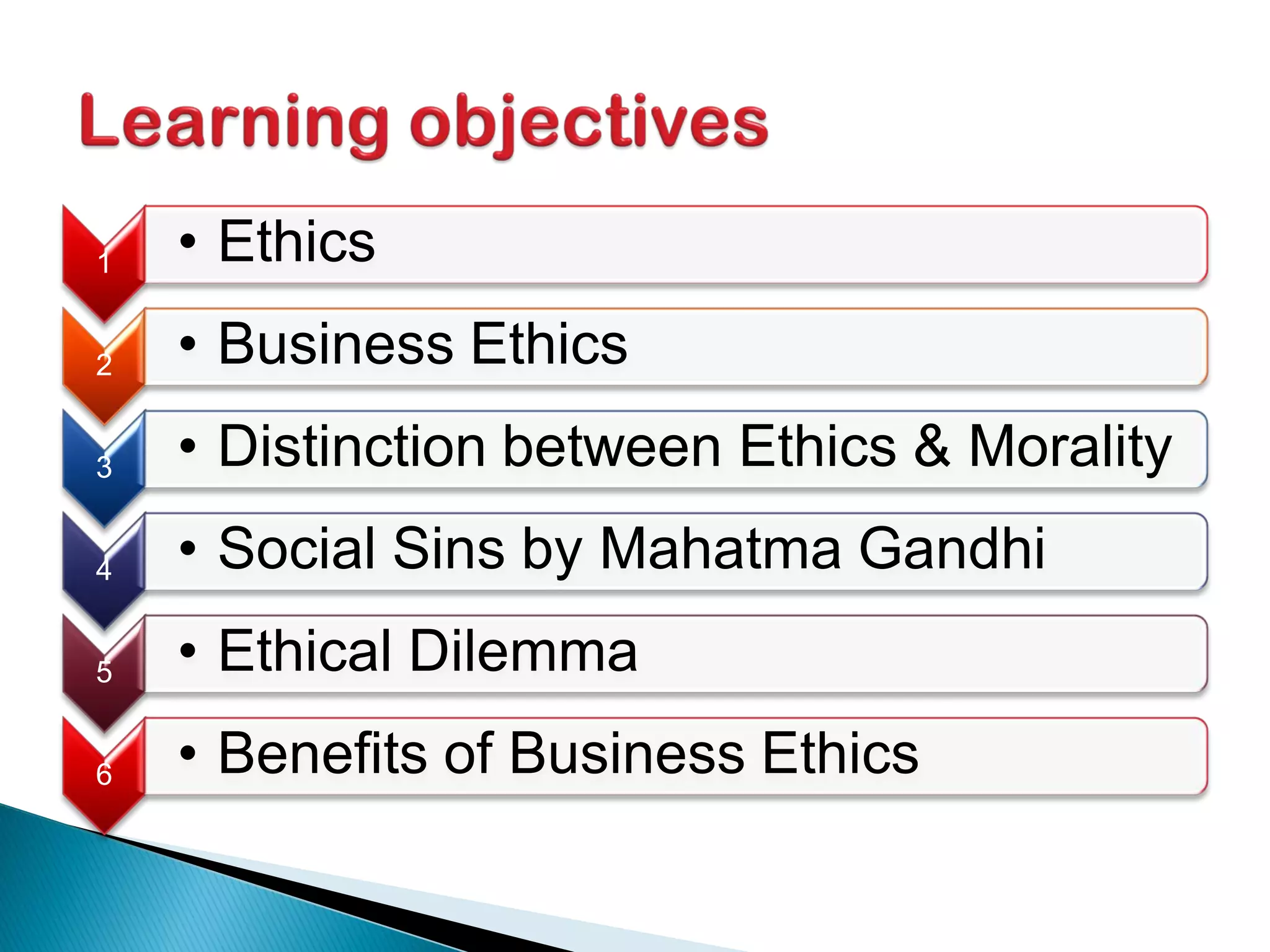 Learning objectives

1
• Ethics

2
• Business Ethics

3
• Distinction between Ethics & Morality

4
• Social Sins by Mahatma Gandhi

5
• Ethical Dilemma

6
• Benefits of Business Ethics